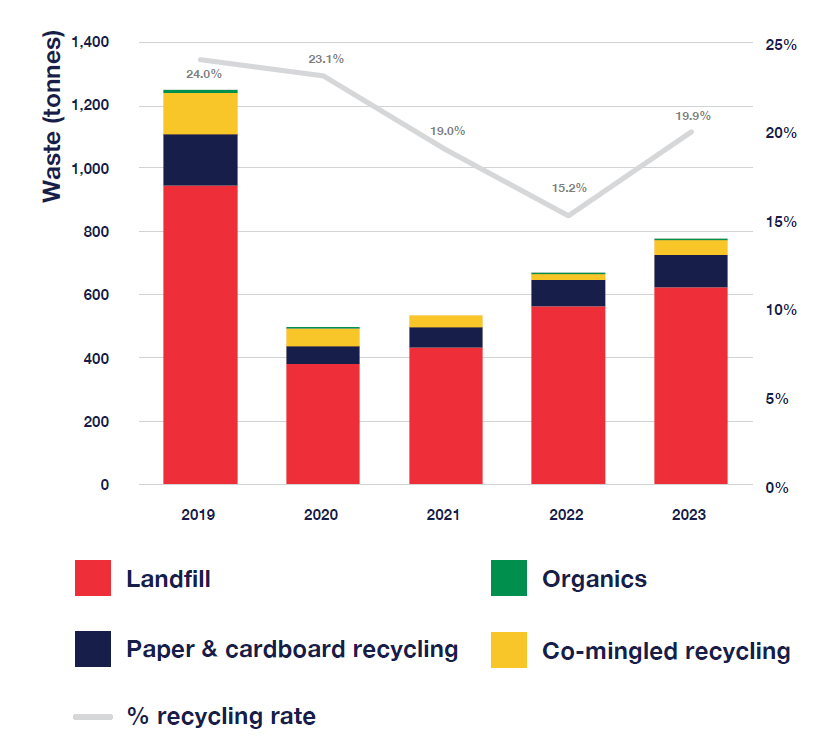 Waste (tonnes)

1,400
1,200
1,000
800
600
400
200
0

25%
20%
15%
10%
5%
0%

24.0%
23.1%
19.0%
15.2%
19.9%

2019
2020
2021
2022
2023

Landfill
Organics
Paper & cardboard recycling
Co-mingled recycling
% recycling rate